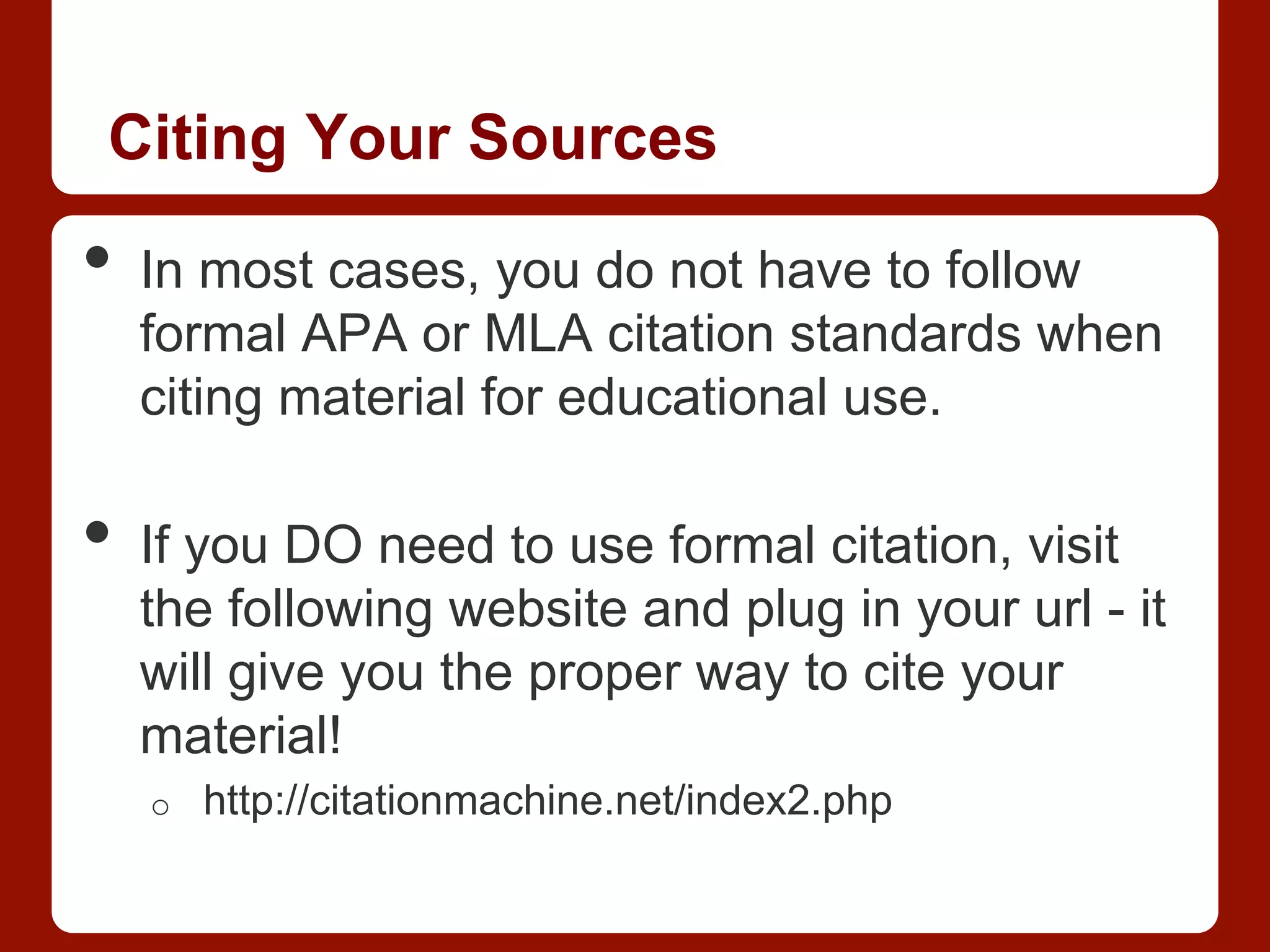 Citing Your Sources

- In most cases, you do not have to follow formal APA or MLA citation standards when citing material for educational use.

- If you DO need to use formal citation, visit the following website and plug in your url - it will give you the proper way to cite your material!
  - http://citationmachine.net/index2.php